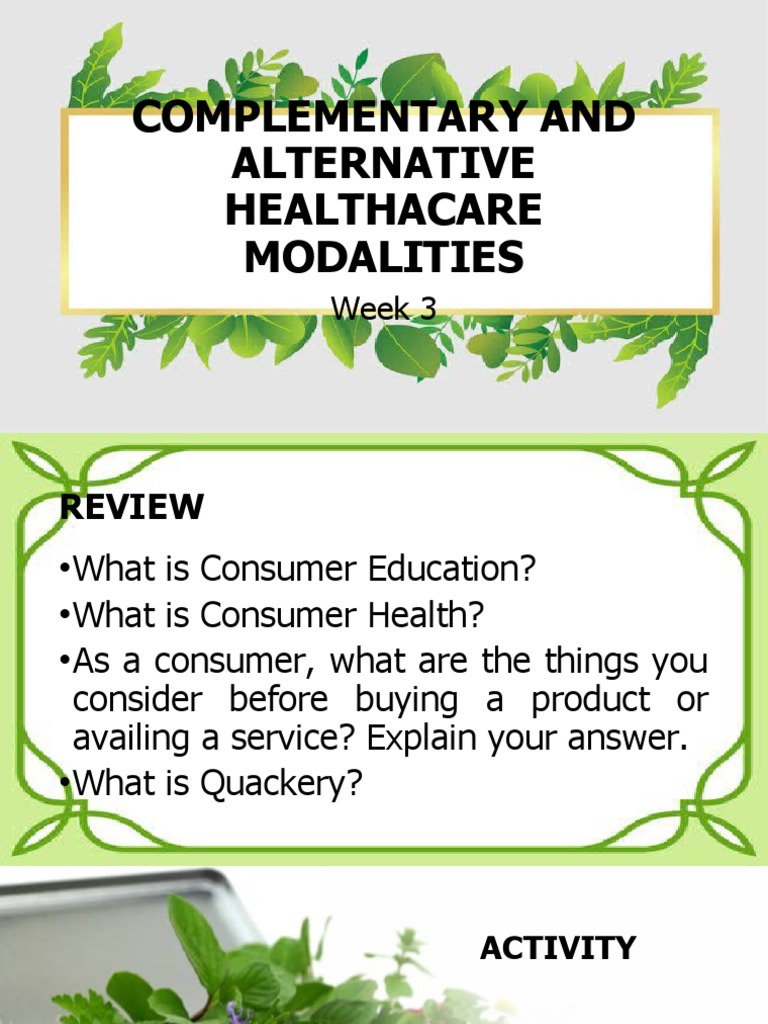 COMPLEMENTARY AND ALTERNATIVE HEALTHACARE MODALITIES

Week 3

REVIEW

•What is Consumer Education?

•What is Consumer Health?

•As a consumer, what are the things you consider before buying a product or availing a service? Explain your answer.

•What is Quackery?

ACTIVITY